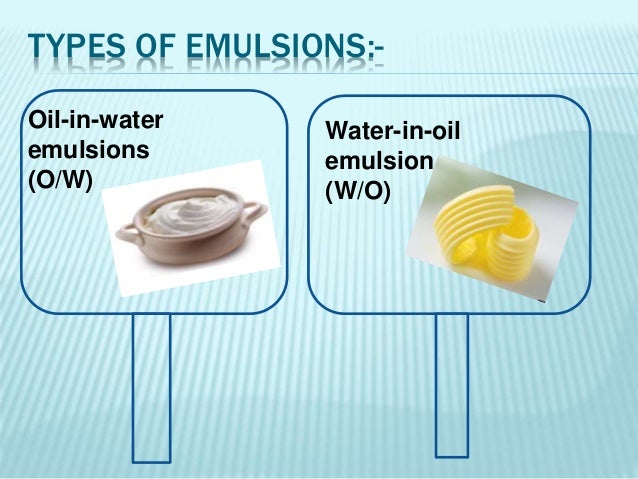 TYPES OF EMULSIONS:-

Oil-in-water emulsions (O/W)

Water-in-oil emulsion (W/O)